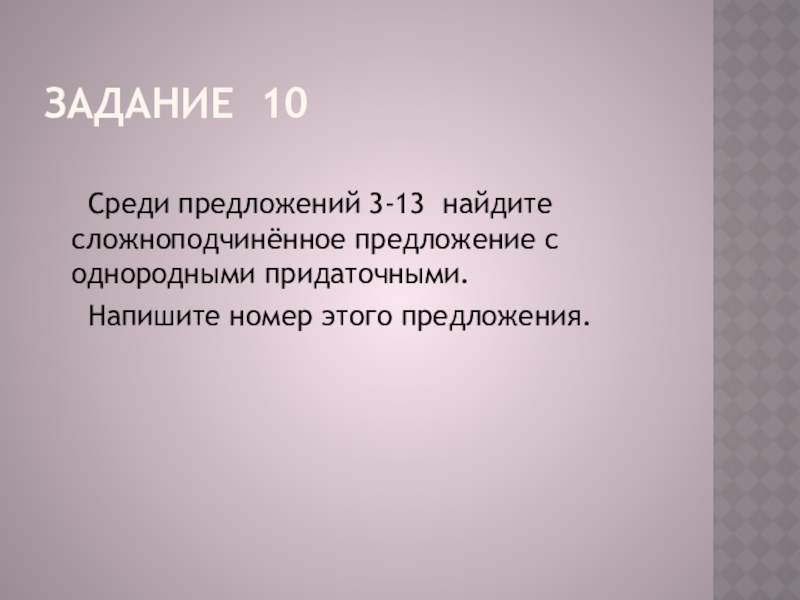 ЗАДАНИЕ 10

Среди предложений 3-13 найдите сложноподчинённое предложение с однородными придаточными.

Напишите номер этого предложения.